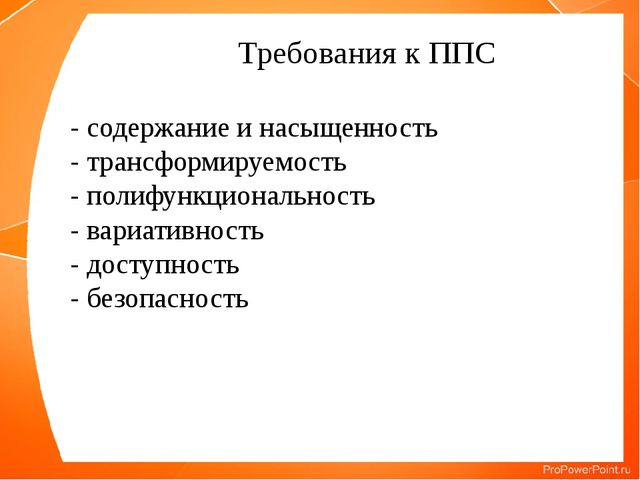 Требования к ППС

- содержание и насыщенность
- трансформируемость
- полифункциональность
- вариативность
- доступность
- безопасность

ProPowerPoint.ru